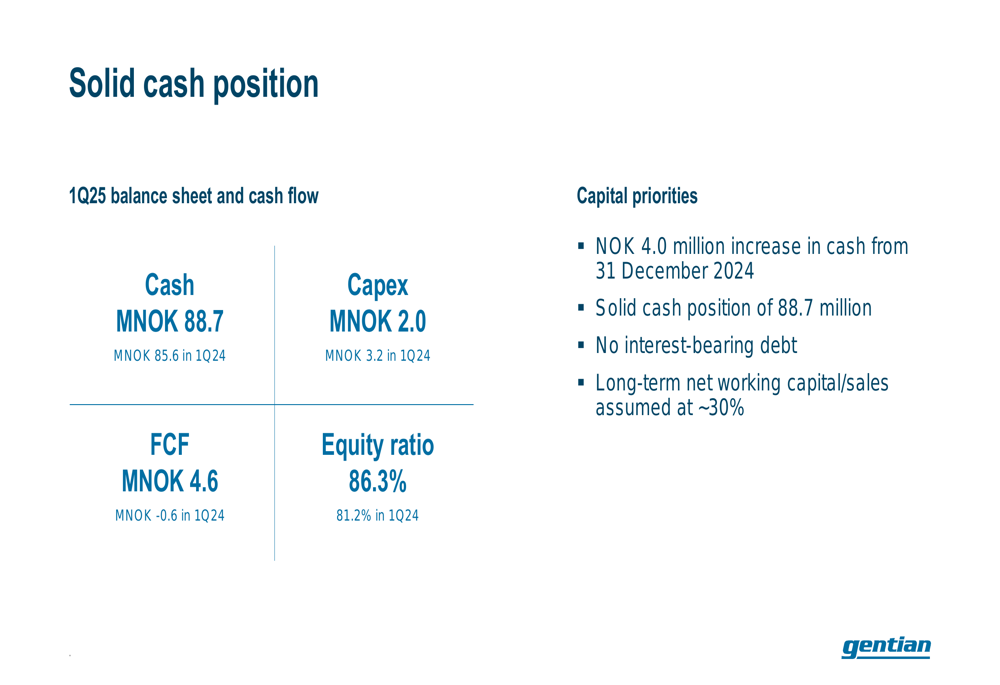 Solid cash position

1Q25 balance sheet and cash flow

Cash
MNOK 88.7
MNOK 85.6 in 1Q24

Capex
MNOK 2.0
MNOK 3.2 in 1Q24

FCF
MNOK 4.6
MNOK -0.6 in 1Q24

Equity ratio
86.3%
81.2% in 1Q24

Capital priorities

▪ NOK 4.0 million increase in cash from 31 December 2024
▪ Solid cash position of 88.7 million
▪ No interest-bearing debt
▪ Long-term net working capital/sales assumed at ~30%

gentian